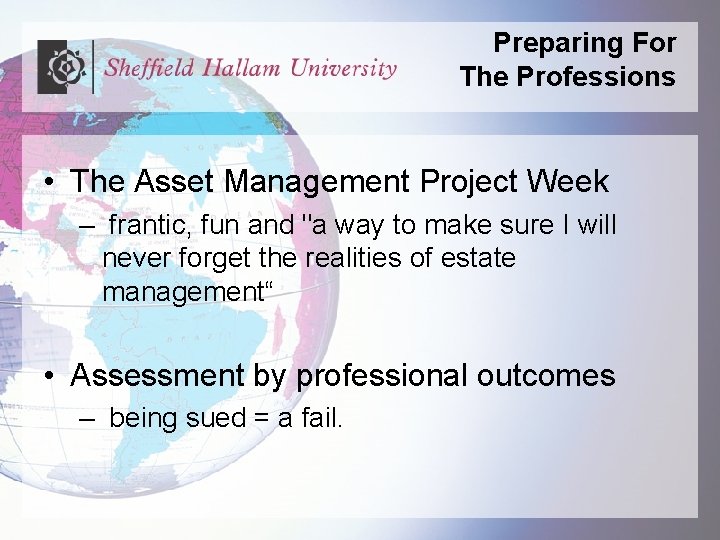 Sheffield Hallam University

Preparing For The Professions

• The Asset Management Project Week
– frantic, fun and "a way to make sure I will never forget the realities of estate management“

• Assessment by professional outcomes
– being sued = a fail.